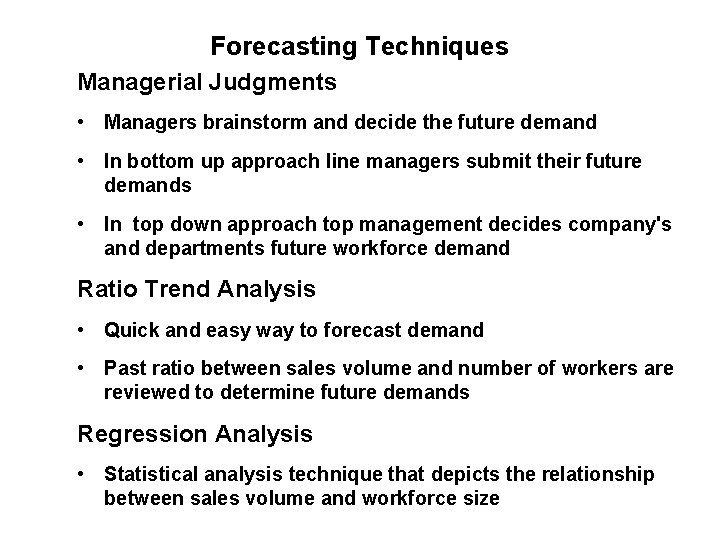 Forecasting Techniques

Managerial Judgments

• Managers brainstorm and decide the future demand

• In bottom up approach line managers submit their future demands

• In top down approach top management decides company's and departments future workforce demand

Ratio Trend Analysis

• Quick and easy way to forecast demand

• Past ratio between sales volume and number of workers are reviewed to determine future demands

Regression Analysis

• Statistical analysis technique that depicts the relationship between sales volume and workforce size